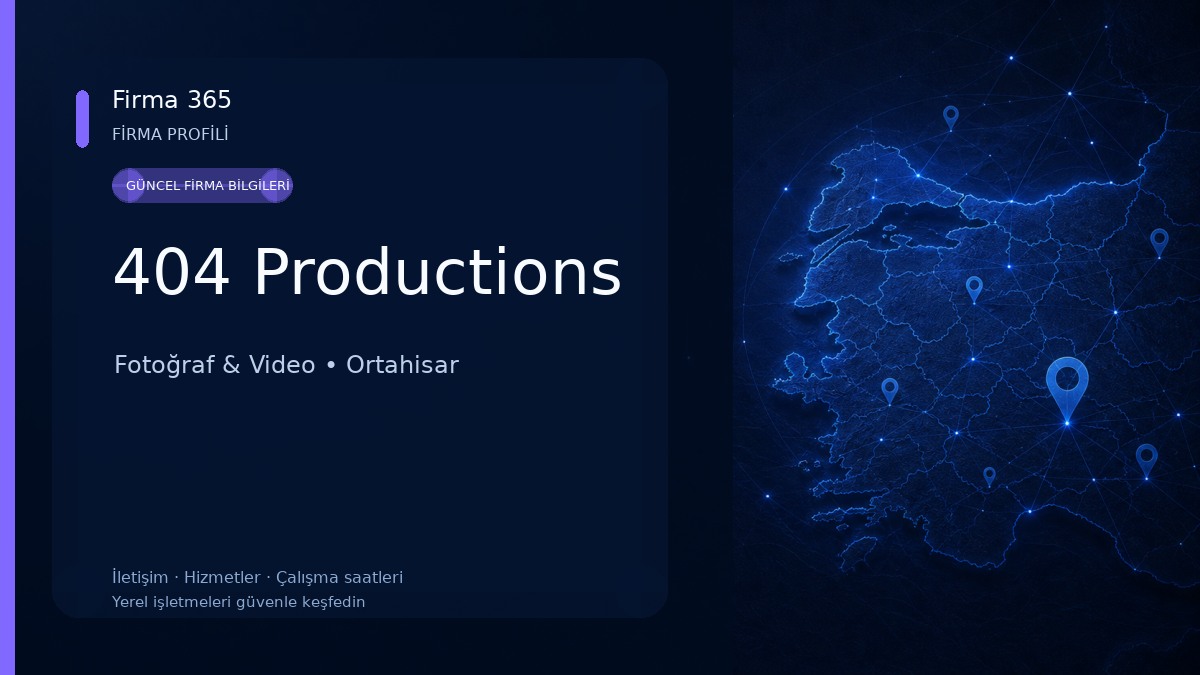 Firma 365
FİRMA PROFİLİ

GÜNCEL FİRMA BİLGİLERİ

404 Productions

Fotoğraf & Video • Ortahisar

İletişim · Hizmetler · Çalışma saatleri
Yerel işletmeleri güvenle keşfedin